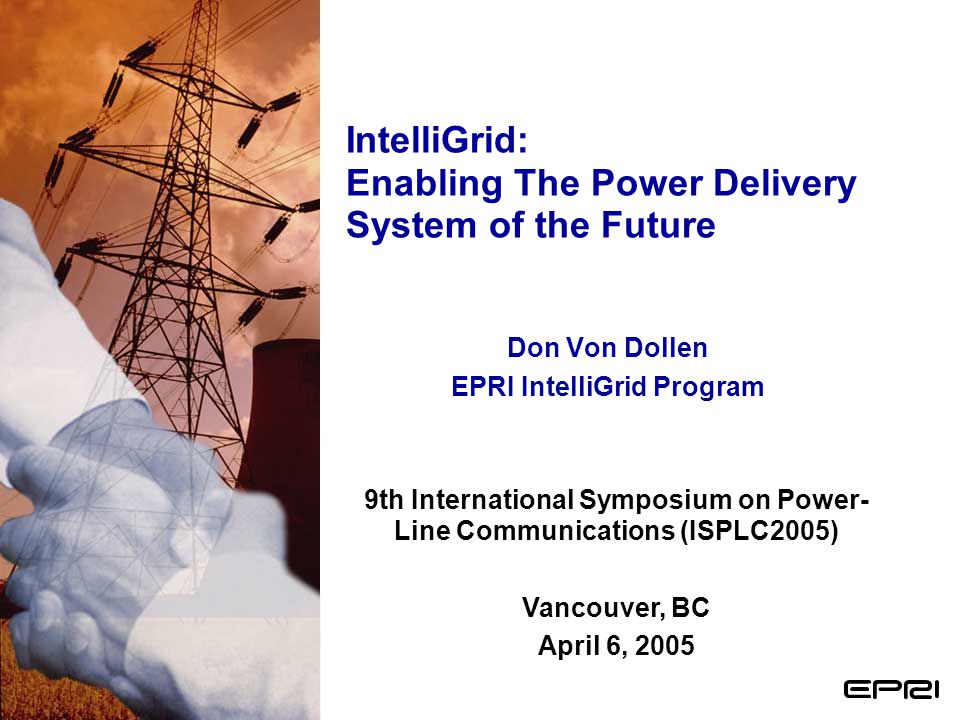 IntelliGrid:
Enabling The Power Delivery System of the Future

Don Von Dollen
EPRI IntelliGrid Program

9th International Symposium on Power-Line Communications (ISPLC2005)

Vancouver, BC
April 6, 2005

EPRI